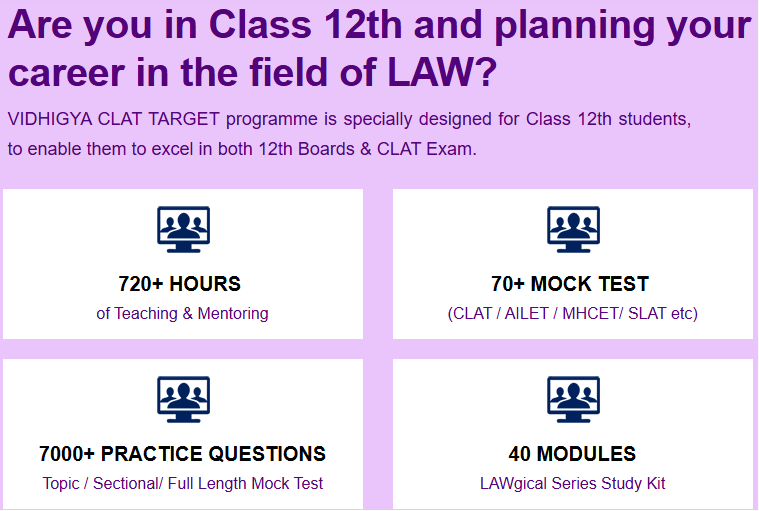 Are you in Class 12th and planning your career in the field of LAW?

VIDHIGYA CLAT TARGET programme is specially designed for Class 12th students, to enable them to excel in both 12th Boards & CLAT Exam.

720+ HOURS

of Teaching & Mentoring

70+ MOCK TEST

(CLAT / AILET / MHCET/ SLAT etc)

7000+ PRACTICE QUESTIONS

Topic / Sectional/ Full Length Mock Test

40 MODULES

LAWgical Series Study Kit